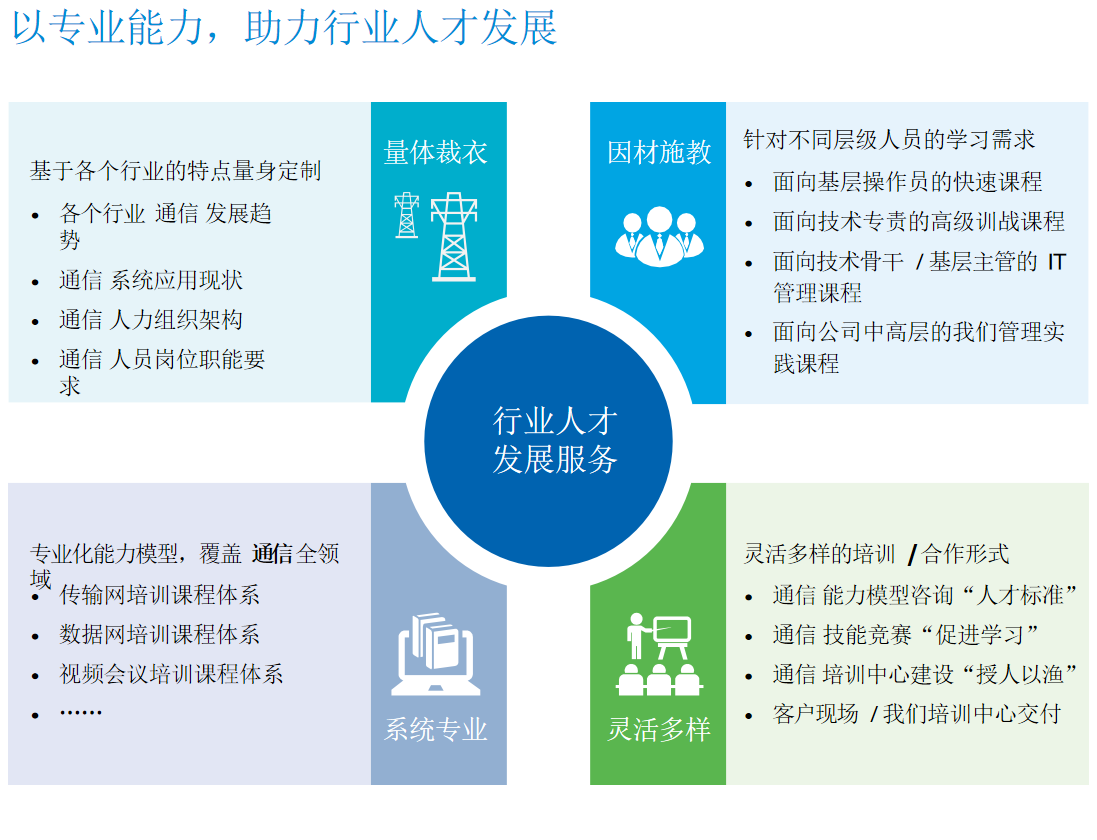 以专业能力，助力行业人才发展

基于各个行业的特点量身定制
• 各个行业 通信 发展趋势
• 通信 系统应用现状
• 通信 人力组织架构
• 通信 人员岗位职能要求

量体裁衣

因材施教

针对不同层级人员的学习需求
• 面向基层操作员的快速课程
• 面向技术专责的高级训战课程
• 面向技术骨干 / 基层主管的 IT 管理课程
• 面向公司中高层的我们管理实践课程

行业人才发展服务

专业化能力模型，覆盖 通信 全领域
• 传输网培训课程体系
• 数据网培训课程体系
• 视频会议培训课程体系
• ……

系统专业

灵活多样

灵活多样的培训 / 合作形式
• 通信 能力模型咨询“人才标准”
• 通信 技能竞赛“促进学习”
• 通信 培训中心建设“授人以渔”
• 客户现场 / 我们培训中心交付